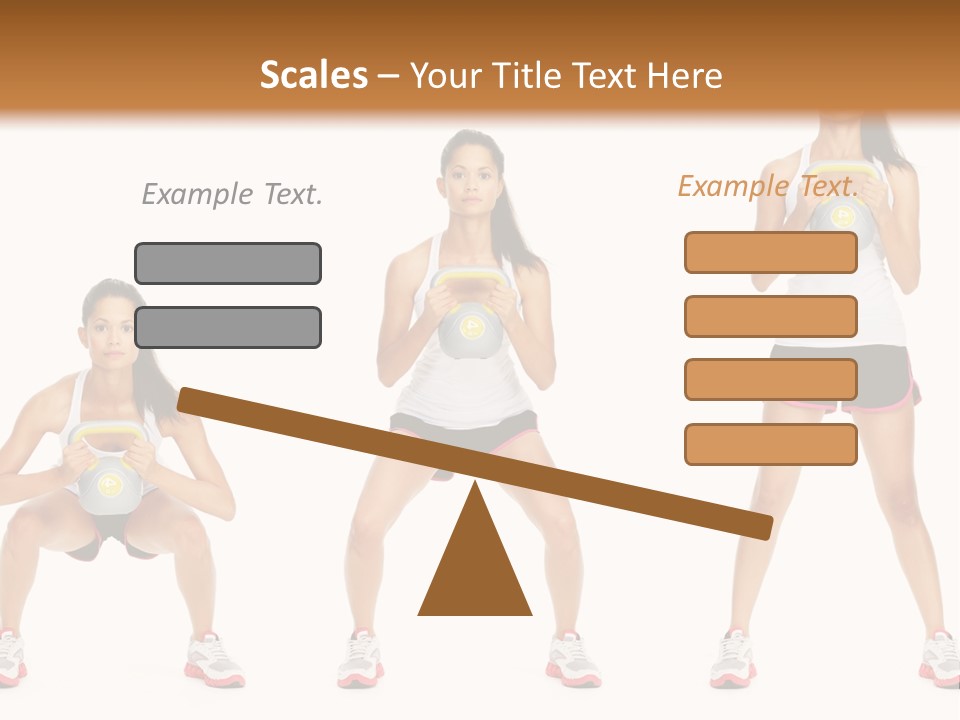 Scales – Your Title Text Here

Example Text.

Example Text.